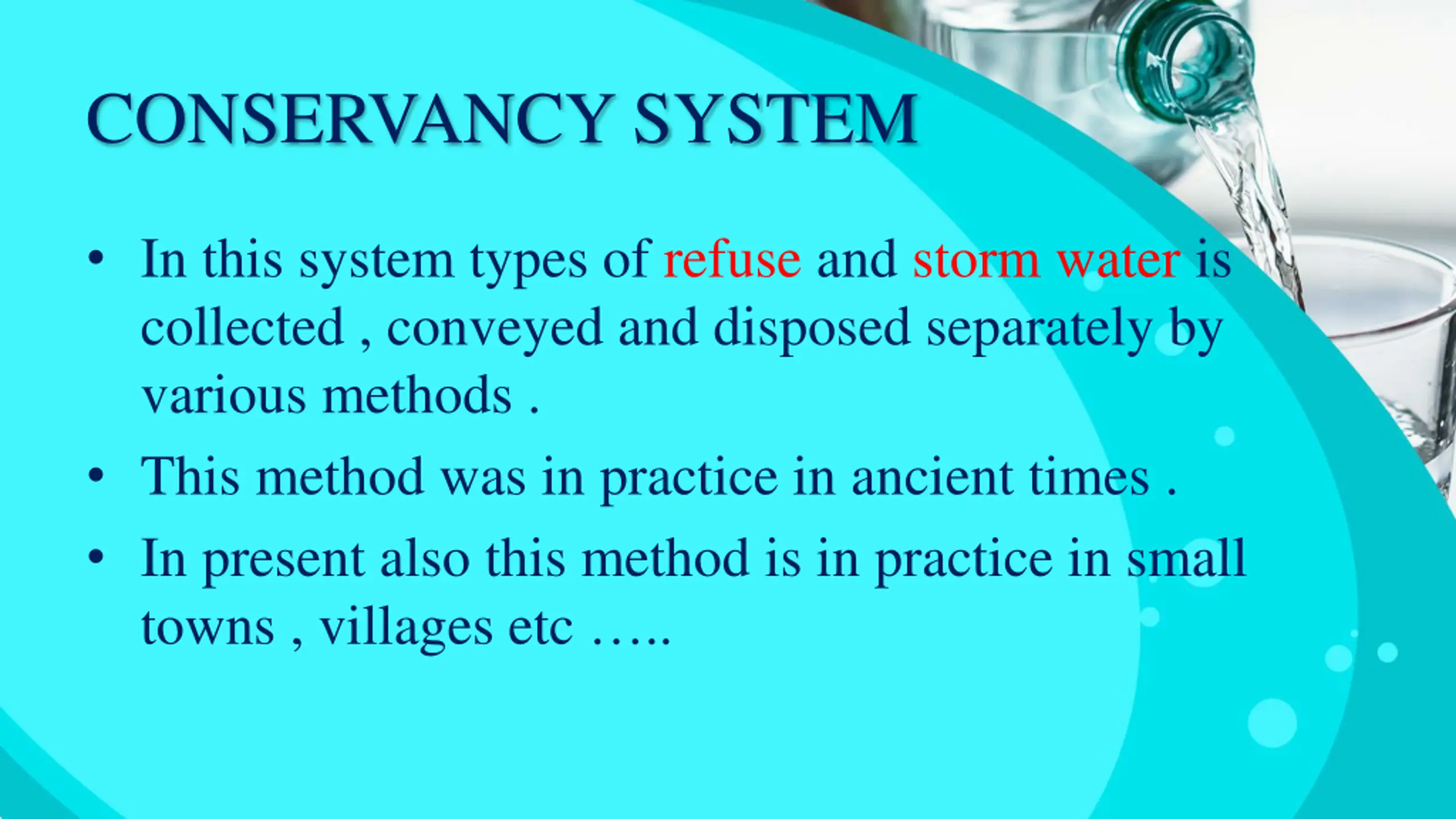 CONSERVANCY SYSTEM

• In this system types of refuse and storm water is collected , conveyed and disposed separately by various methods .

• This method was in practice in ancient times .

• In present also this method is in practice in small towns , villages etc …..